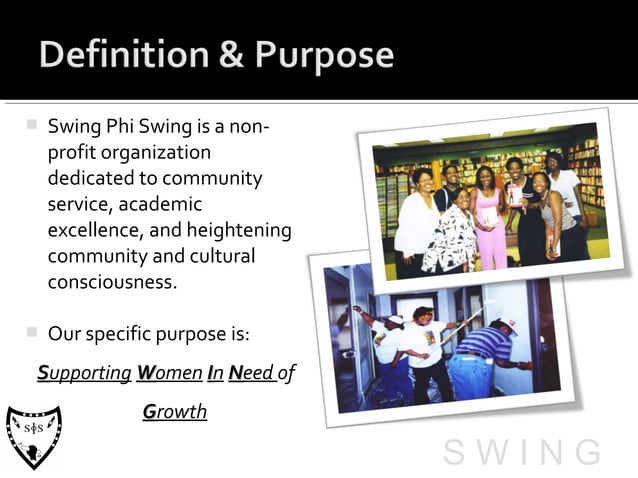 Definition & Purpose

Swing Phi Swing is a non-profit organization dedicated to community service, academic excellence, and heightening community and cultural consciousness.

Our specific purpose is:

Supporting Women In Need of Growth

SΦS

SWING